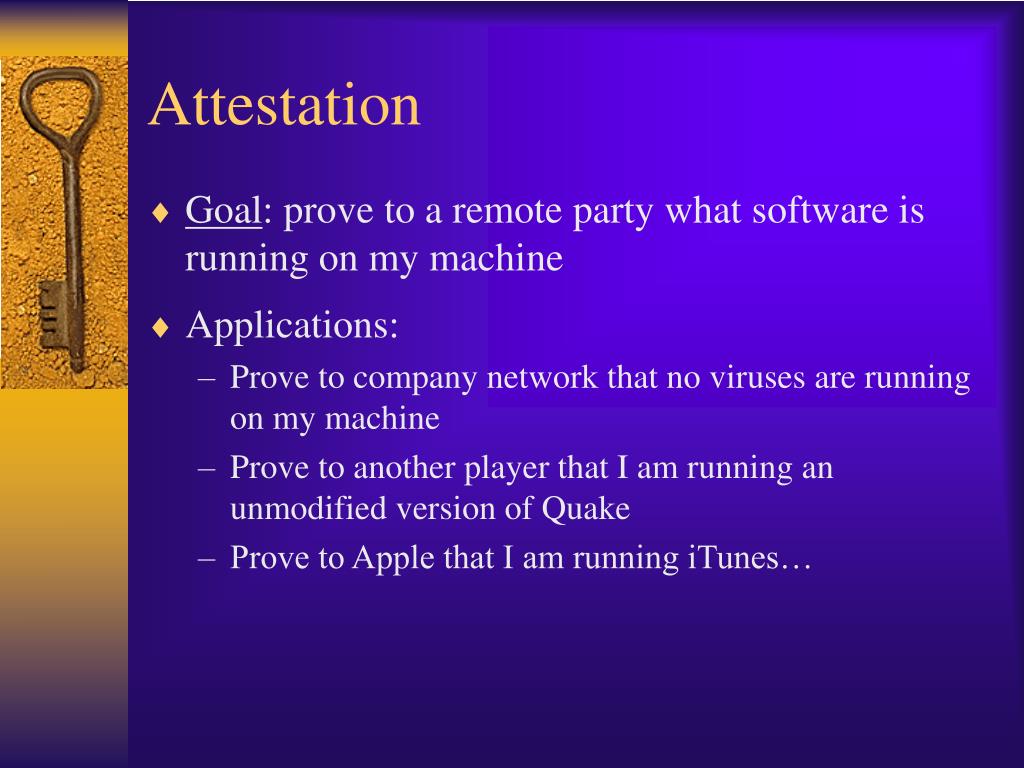 Attestation

♦ Goal: prove to a remote party what software is running on my machine

♦ Applications:

– Prove to company network that no viruses are running on my machine

– Prove to another player that I am running an unmodified version of Quake

– Prove to Apple that I am running iTunes…